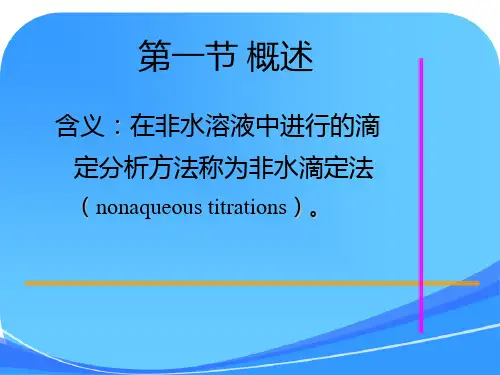 第一节 概述

含义：在非水溶液中进行的滴定分析方法称为非水滴定法（nonaqueous titrations）。